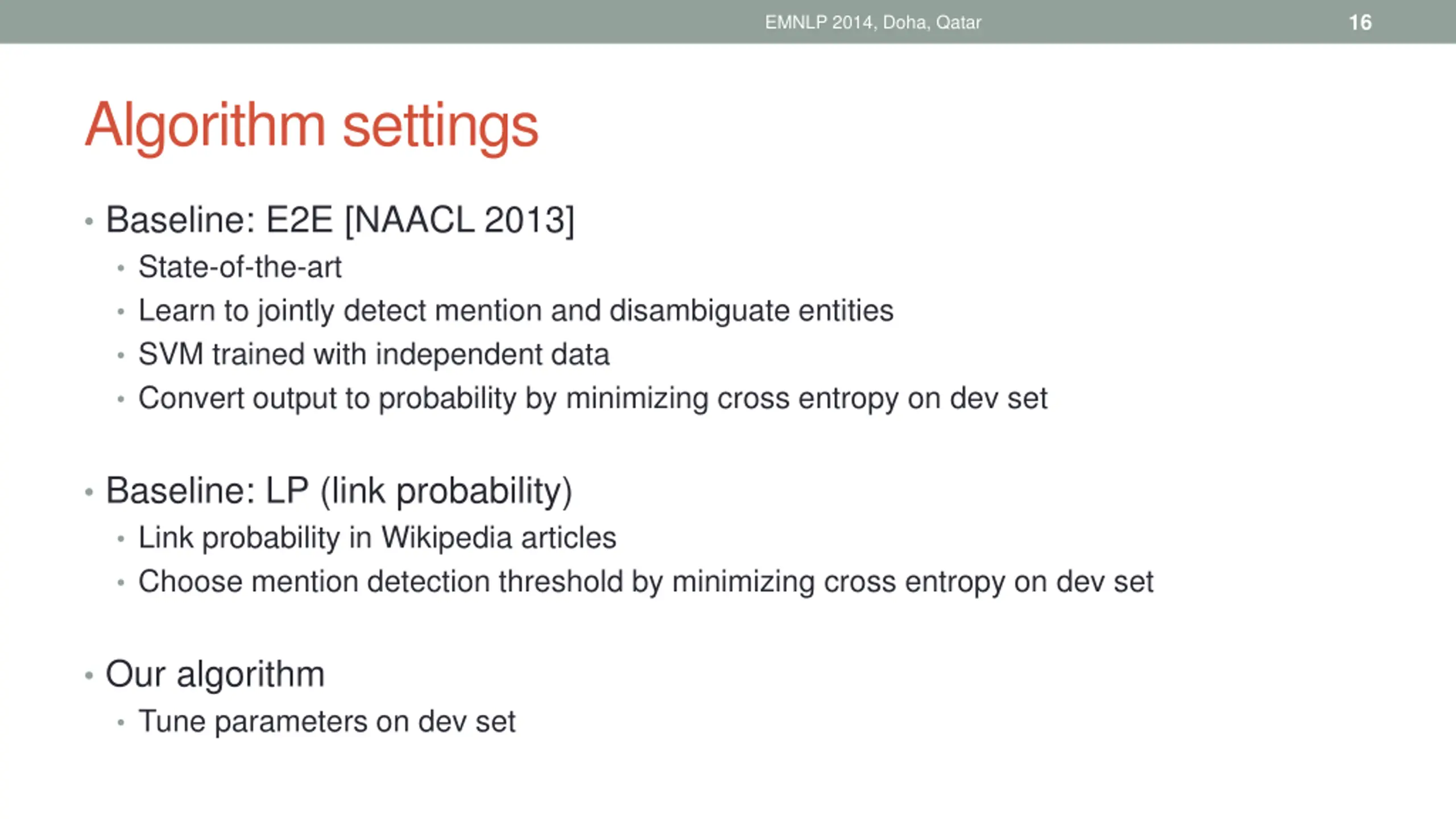 EMNLP 2014, Doha, Qatar 16

Algorithm settings

• Baseline: E2E [NAACL 2013]
  • State-of-the-art
  • Learn to jointly detect mention and disambiguate entities
  • SVM trained with independent data
  • Convert output to probability by minimizing cross entropy on dev set

• Baseline: LP (link probability)
  • Link probability in Wikipedia articles
  • Choose mention detection threshold by minimizing cross entropy on dev set

• Our algorithm
  • Tune parameters on dev set